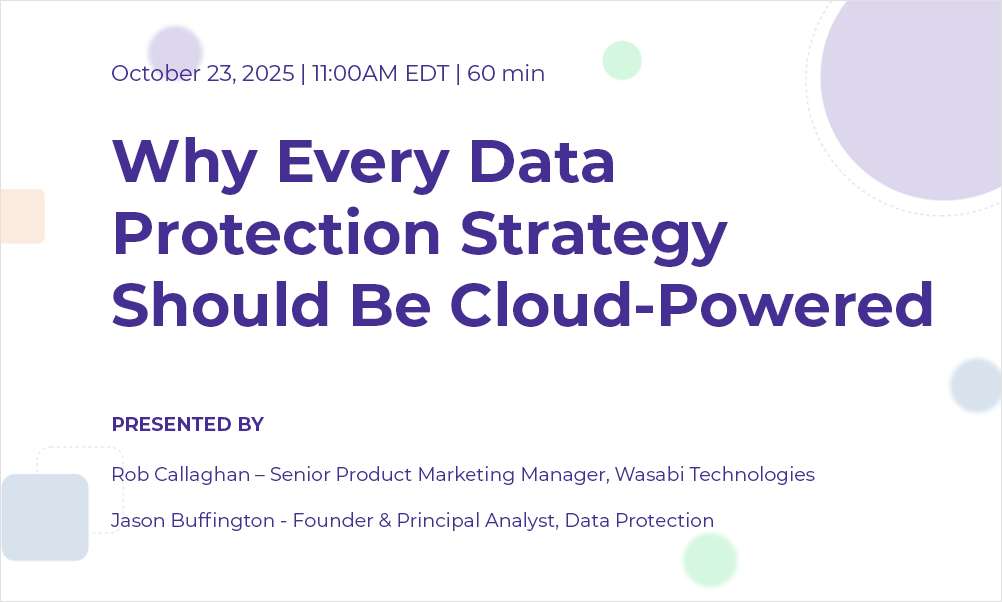 October 23, 2025 | 11:00AM EDT | 60 min

Why Every Data Protection Strategy Should Be Cloud-Powered

PRESENTED BY

Rob Callaghan – Senior Product Marketing Manager, Wasabi Technologies

Jason Buffington - Founder & Principal Analyst, Data Protection